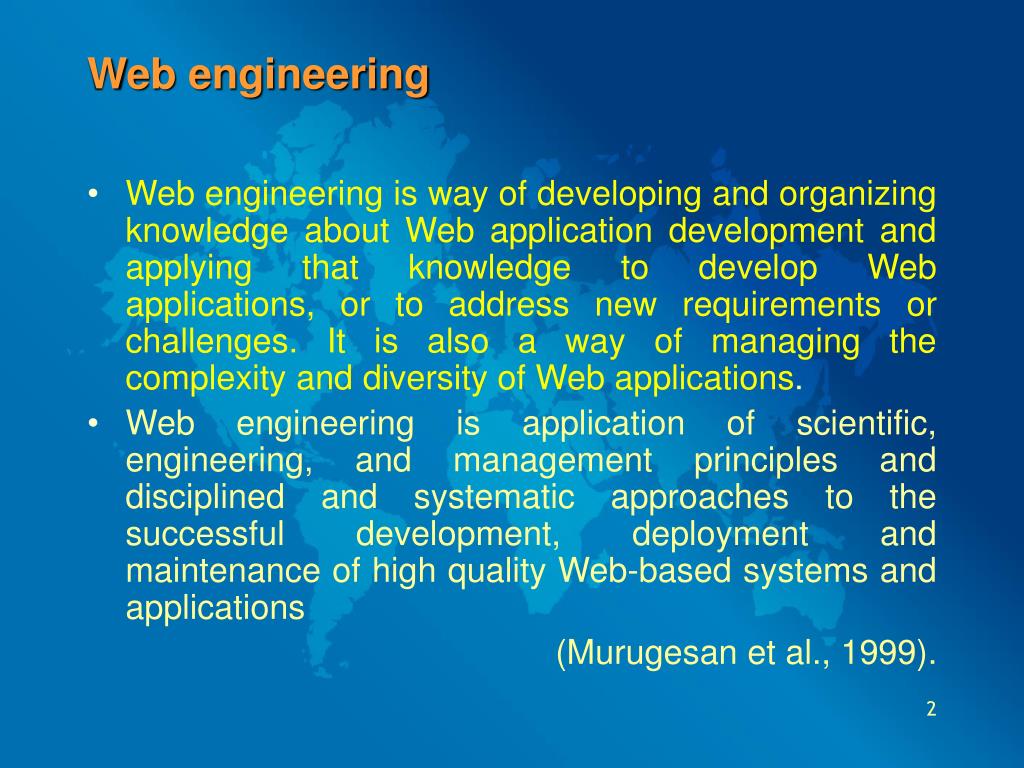 Web engineering

• Web engineering is way of developing and organizing knowledge about Web application development and applying that knowledge to develop Web applications, or to address new requirements or challenges. It is also a way of managing the complexity and diversity of Web applications.

• Web engineering is application of scientific, engineering, and management principles and disciplined and systematic approaches to the successful development, deployment and maintenance of high quality Web-based systems and applications

(Murugesan et al., 1999).

2